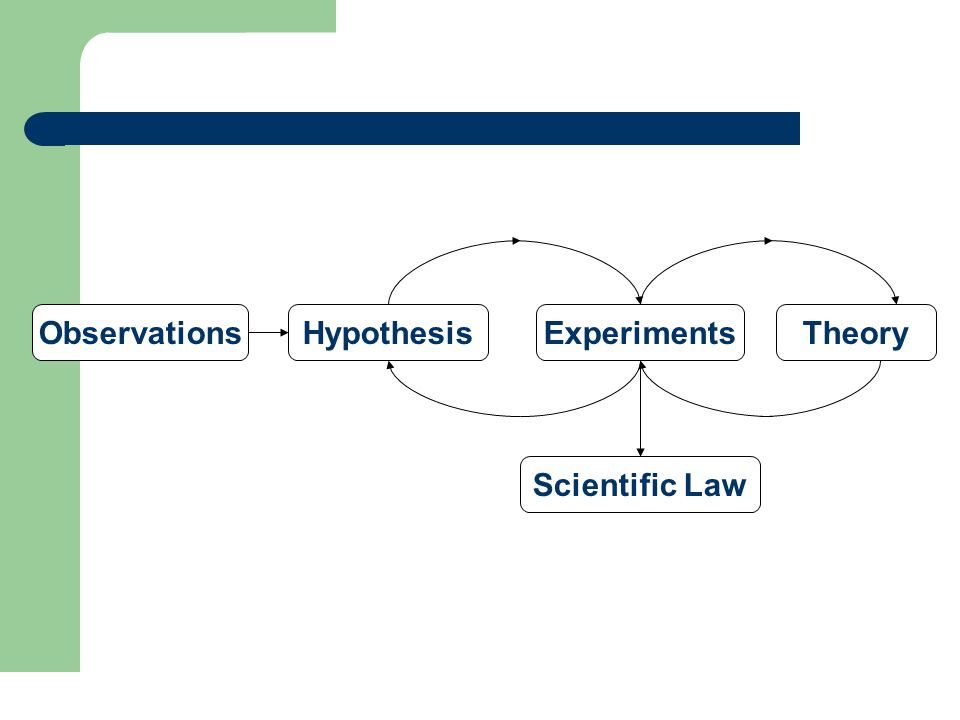 Observations

Hypothesis

Experiments

Theory

Scientific Law